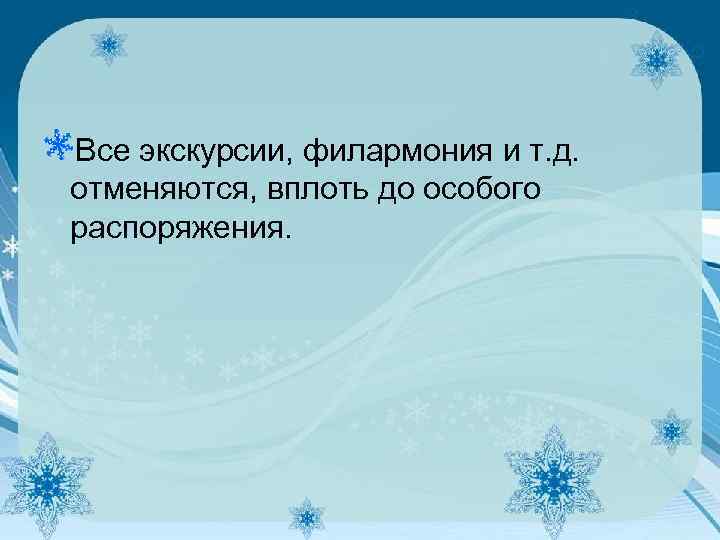 Все экскурсии, филармония и т.д. отменяются, вплоть до особого распоряжения.